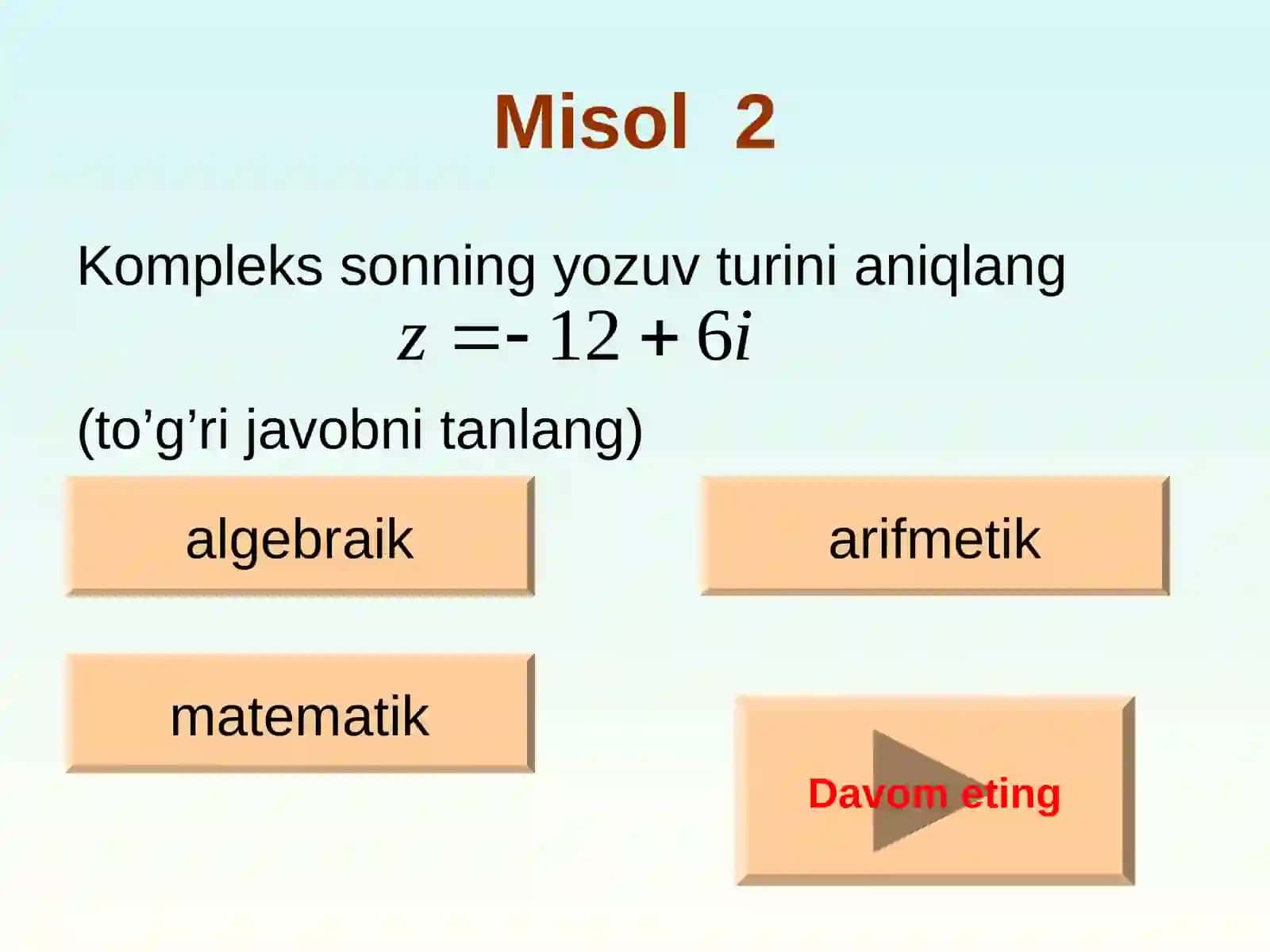 Misol 2

Kompleks sonning yozuv turini aniqlang

$z = -12 + 6i$

(to’g’ri javobni tanlang)

algebraik

arifmetik

matematik

Davom eting